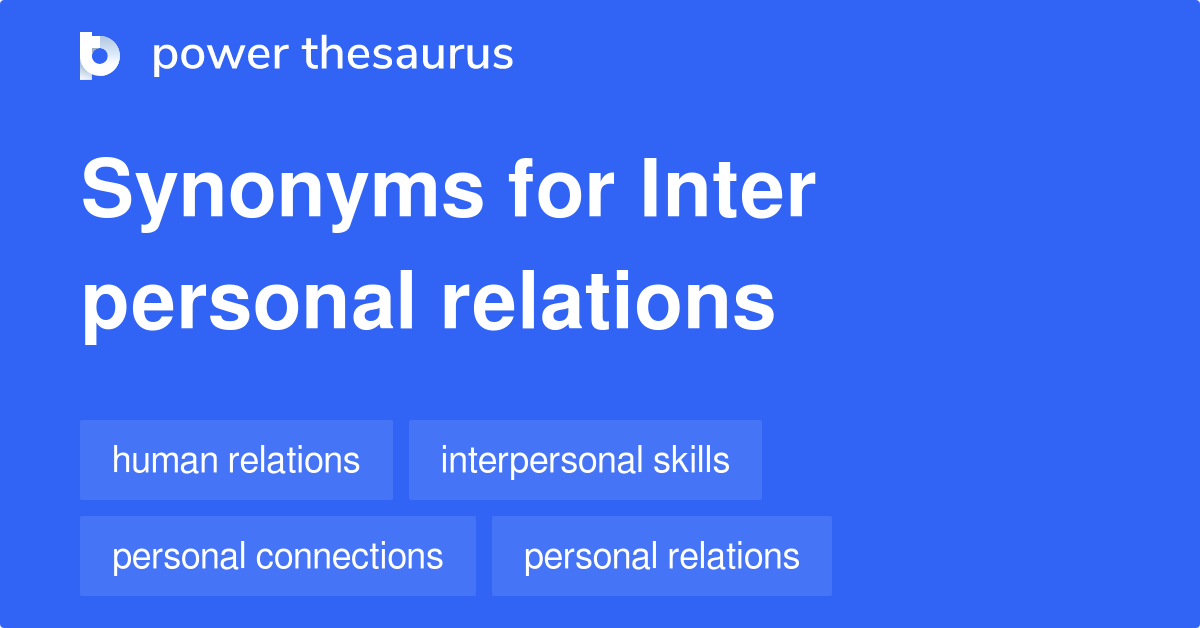 power thesaurus

Synonyms for Inter personal relations

human relations

interpersonal skills

personal connections

personal relations